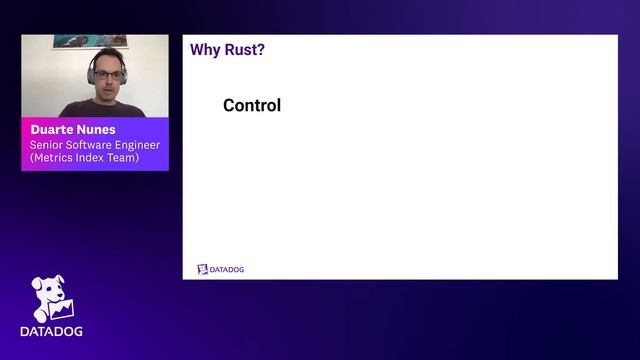 Duarte Nunes
Senior Software Engineer (Metrics Index Team)

Why Rust?

Control

DATADOG

DATADOG